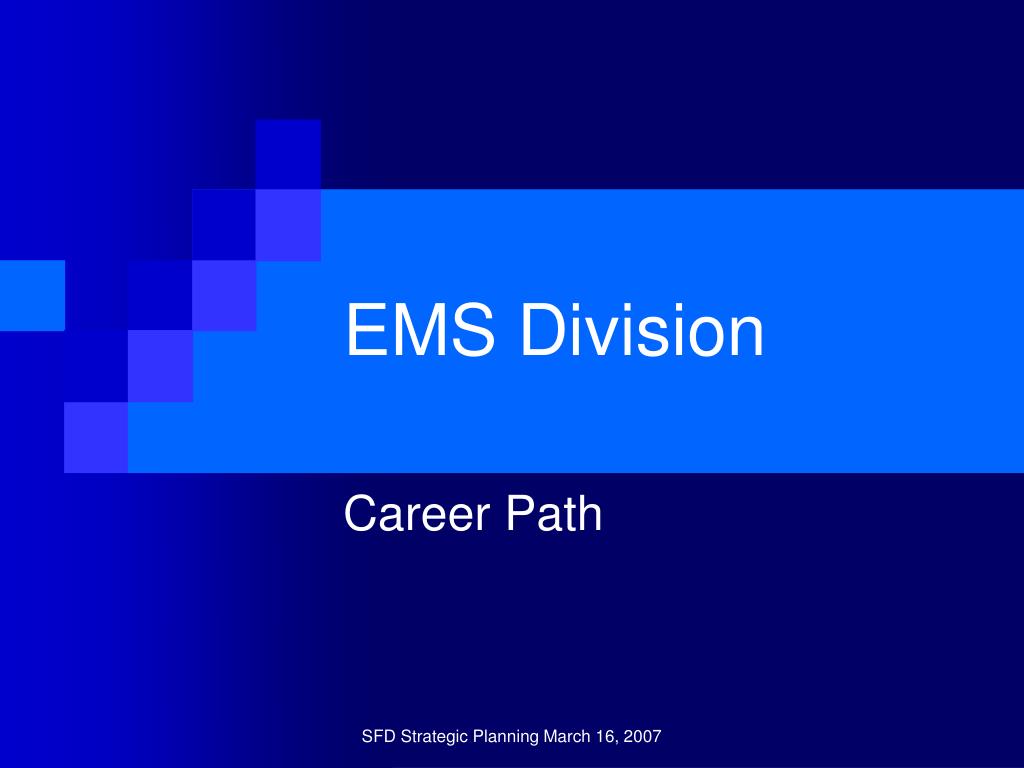 EMS Division

Career Path

SFD Strategic Planning March 16, 2007